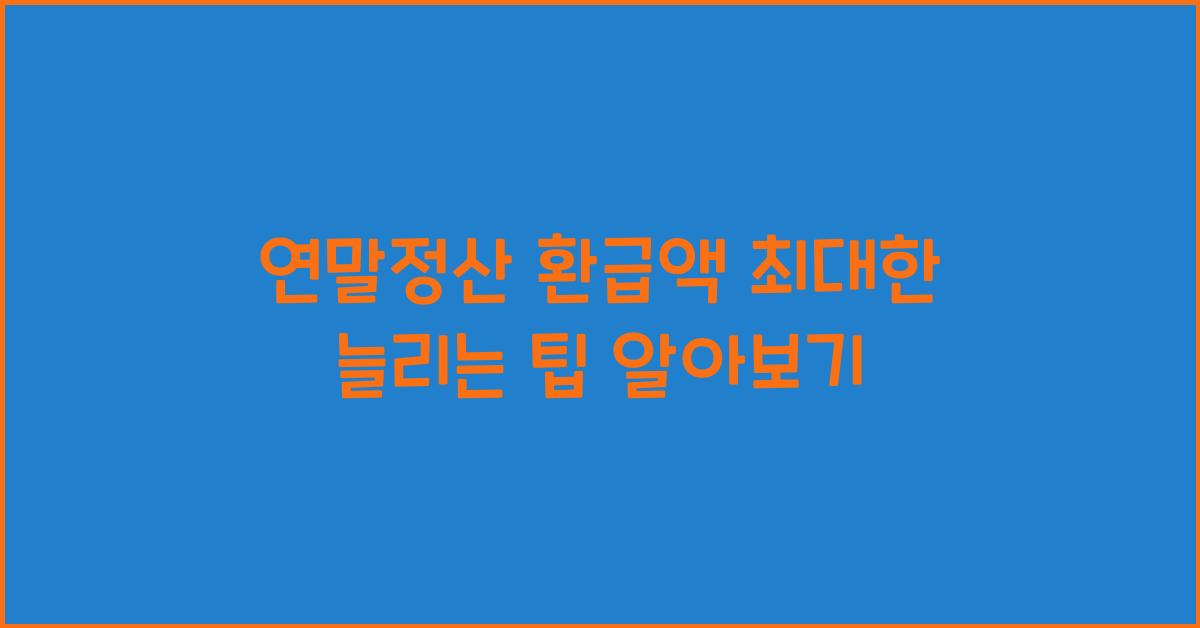 연말정산 환급액 최대한 늘리는 팁 알아보기